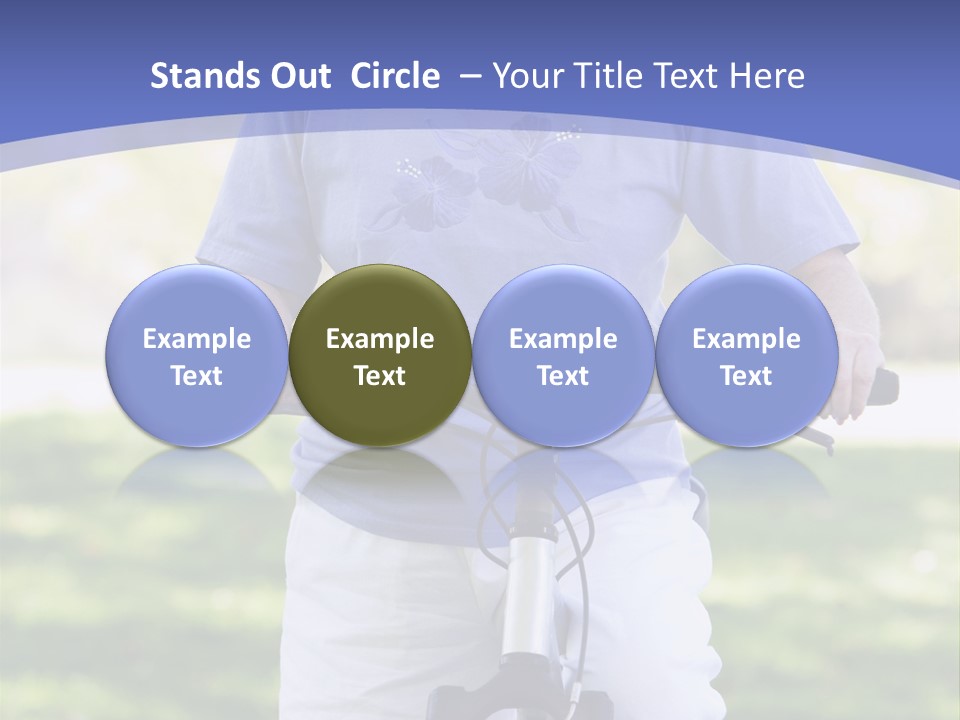 Stands Out Circle – Your Title Text Here

Example Text

Example Text

Example Text

Example Text